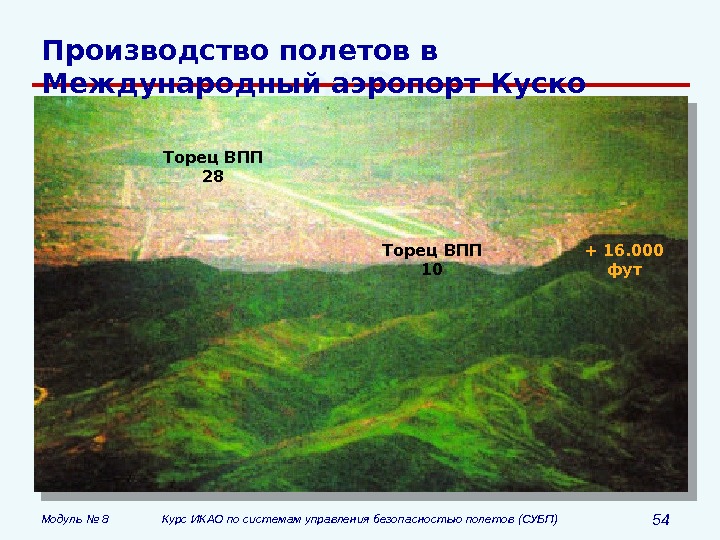 Производство полетов в Международный аэропорт Куско

Торец ВПП
28

Торец ВПП
10

+ 16.000
фут

Модуль № 8

Курс ИКАО по системам управления безопасностью полетов (СУБП)

54